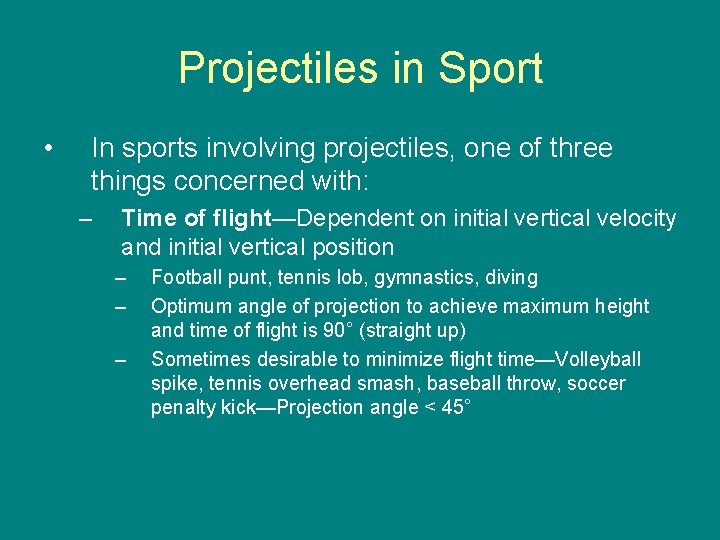 Projectiles in Sport

• In sports involving projectiles, one of three things concerned with:

– **Time of flight**—Dependent on initial vertical velocity and initial vertical position

– Football punt, tennis lob, gymnastics, diving

– Optimum angle of projection to achieve maximum height and time of flight is 90° (straight up)

– Sometimes desirable to minimize flight time—Volleyball spike, tennis overhead smash, baseball throw, soccer penalty kick—Projection angle < 45°